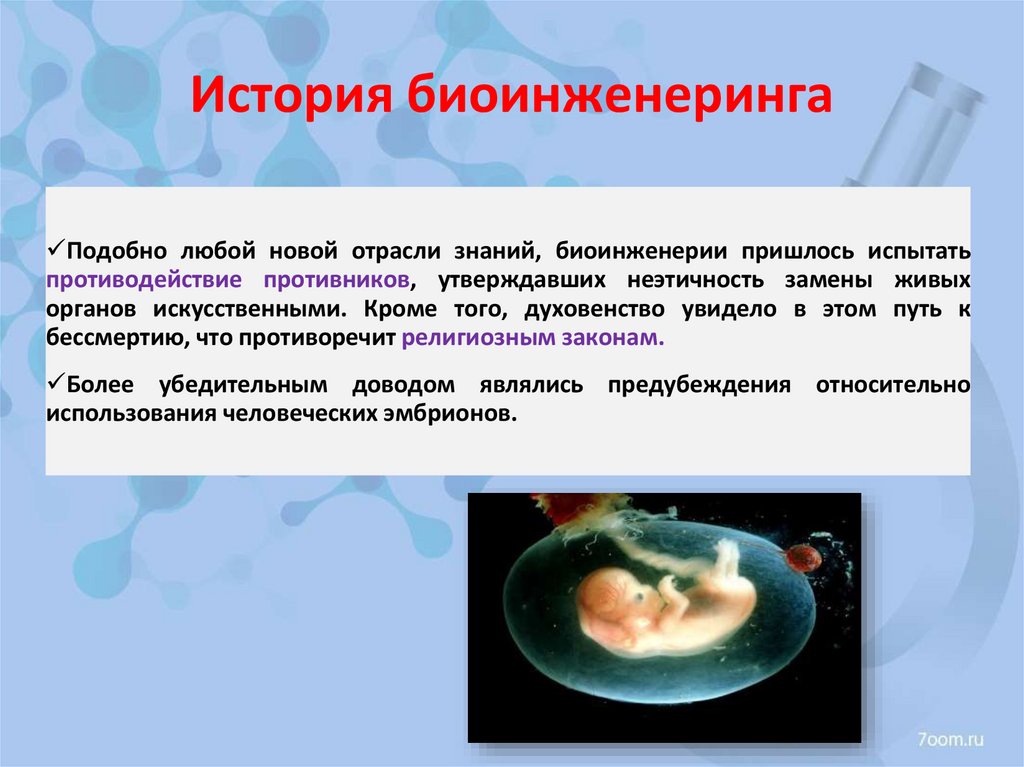 История биоинженеринга

✓Подобно любой новой отрасли знаний, биоинженерии пришлось испытать противодействие противников, утверждавших неэтичность замены живых органов искусственными. Кроме того, духовенство увидело в этом путь к бессмертию, что противоречит религиозным законам.

✓Более убедительным доводом являлись предубеждения относительно использования человеческих эмбрионов.

7oom.ru